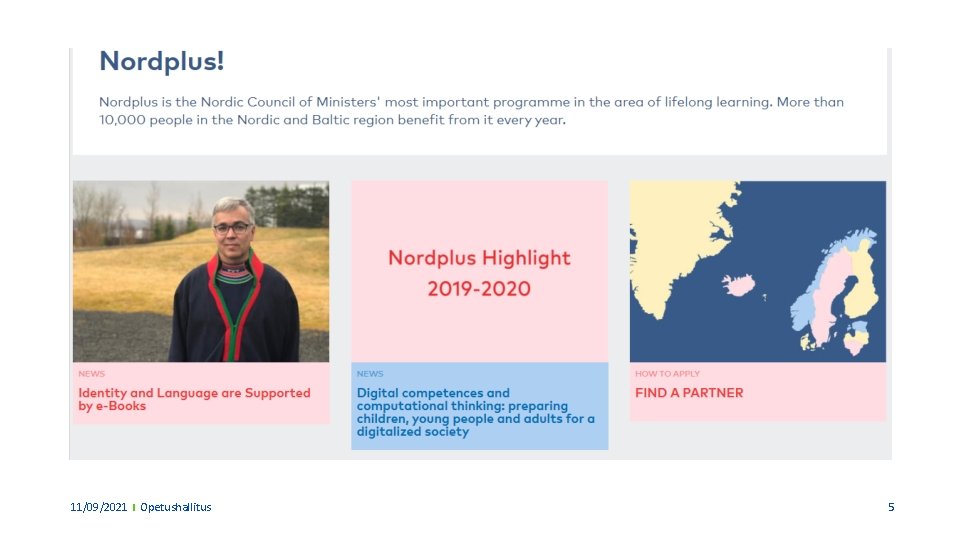 Nordplus!

Nordplus is the Nordic Council of Ministers' most important programme in the area of lifelong learning. More than 10,000 people in the Nordic and Baltic region benefit from it every year.

NEWS
Identity and Language are Supported by e-Books

Nordplus Highlight 2019-2020

NEWS
Digital competences and computational thinking: preparing children, young people and adults for a digitalized society

HOW TO APPLY
FIND A PARTNER

11/09/2021 | Opetushallitus

5